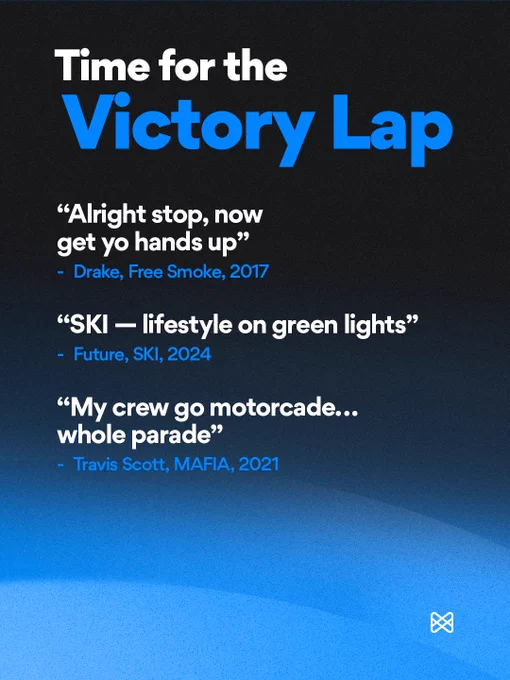 Time for the
Victory Lap

“Alright stop, now get yo hands up”
- Drake, Free Smoke, 2017

“SKI — lifestyle on green lights”
- Future, SKI, 2024

“My crew go motorcade… whole parade”
- Travis Scott, MAFIA, 2021